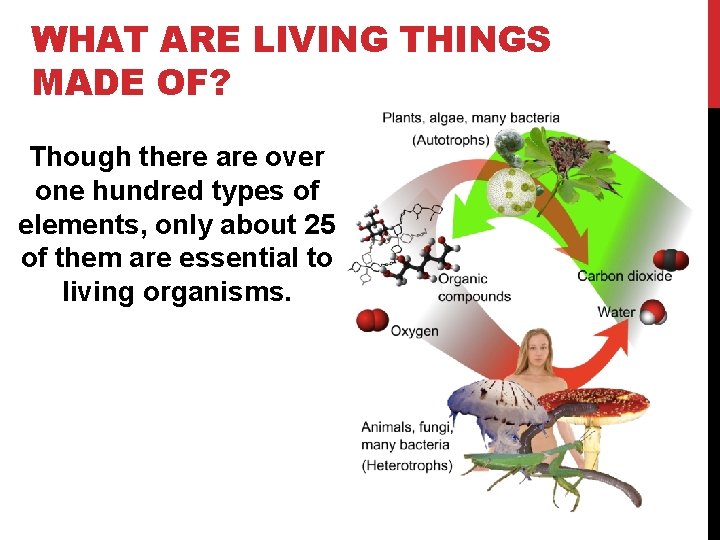 WHAT ARE LIVING THINGS MADE OF?

Though there are over one hundred types of elements, only about 25 of them are essential to living organisms.

Plants, algae, many bacteria
(Autotrophs)

Organic compounds

Carbon dioxide

Water

Oxygen

Animals, fungi, many bacteria
(Heterotrophs)